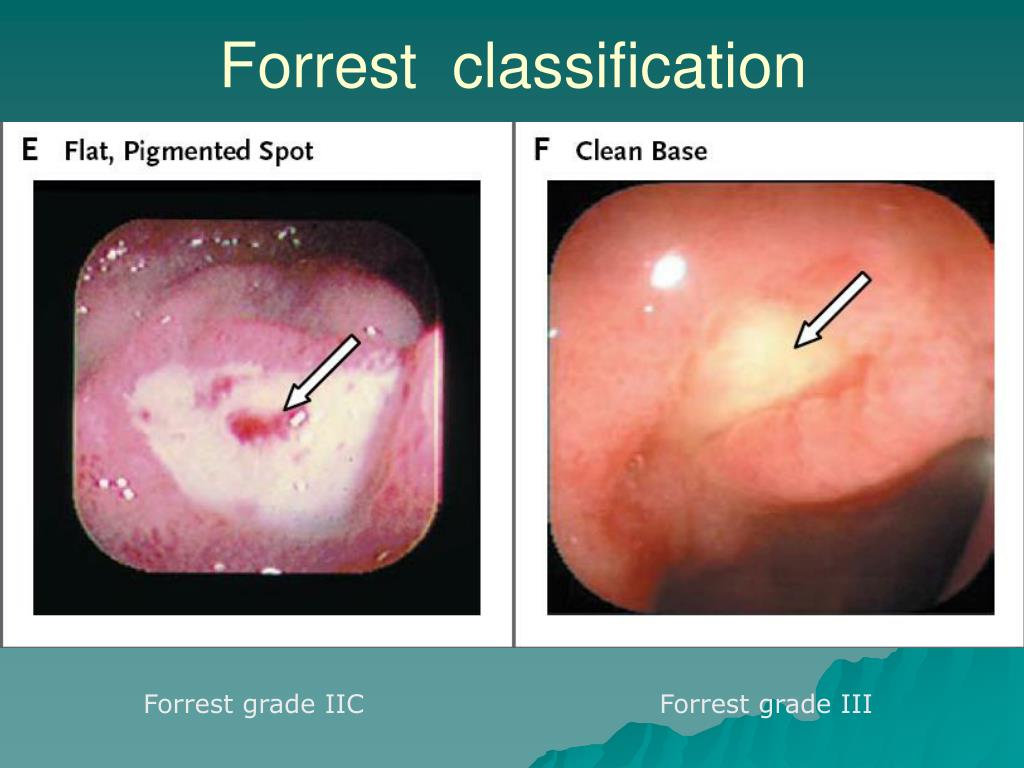 Forrest classification

E Flat, Pigmented Spot

F Clean Base

Forrest grade IIC

Forrest grade III